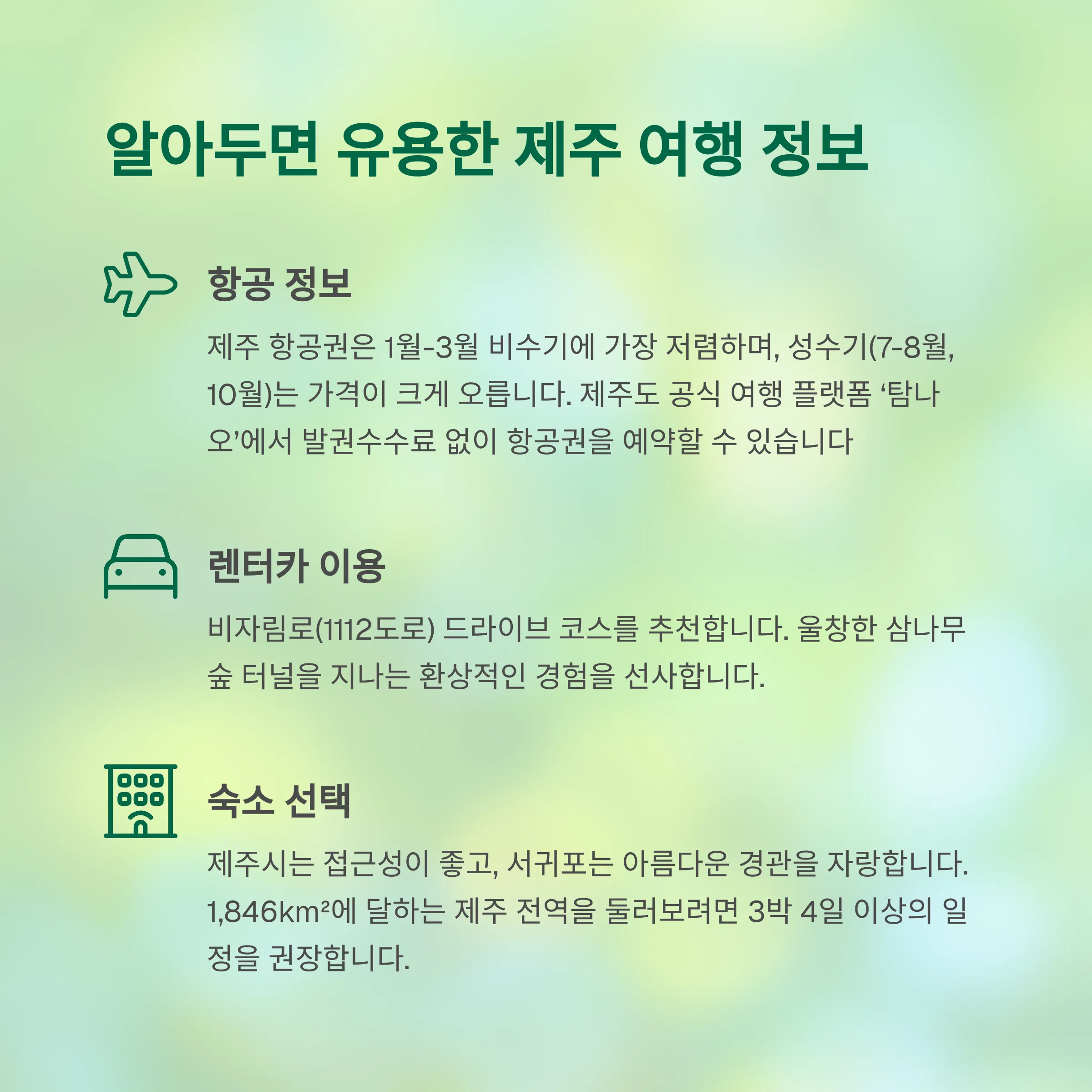 알아두면 유용한 제주 여행 정보

항공 정보

제주 항공권은 1월-3월 비수기에 가장 저렴하며, 성수기(7-8월, 10월)는 가격이 크게 오릅니다. 제주도 공식 여행 플랫폼 ‘탐나오’에서 발권수수료 없이 항공권을 예약할 수 있습니다

렌터카 이용

비자림로(1112도로) 드라이브 코스를 추천합니다. 울창한 삼나무 숲 터널을 지나는 환상적인 경험을 선사합니다.

숙소 선택

제주시는 접근성이 좋고, 서귀포는 아름다운 경관을 자랑합니다. 1,846km²에 달하는 제주 전역을 둘러보려면 3박 4일 이상의 일정을 권장합니다.